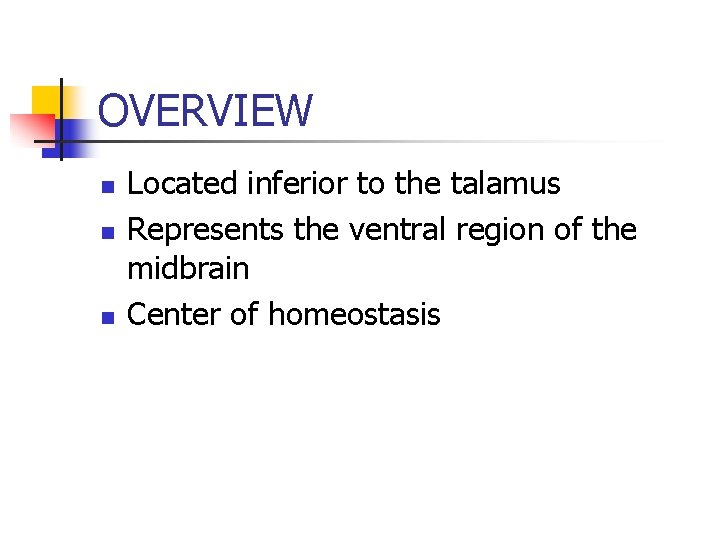 OVERVIEW

- Located inferior to the talamus
- Represents the ventral region of the midbrain
- Center of homeostasis